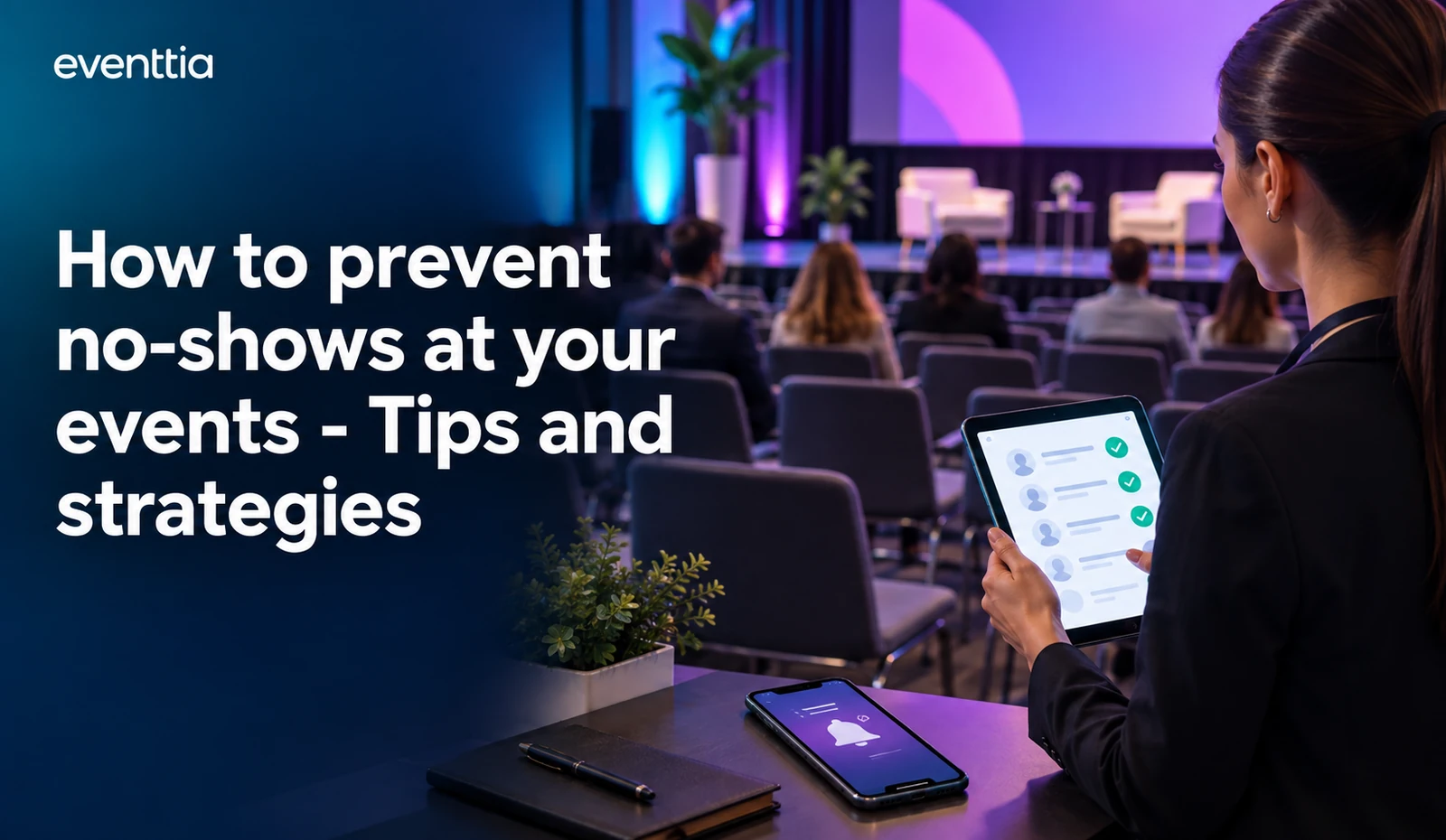 eventtia

How to prevent no-shows at your events - Tips and strategies